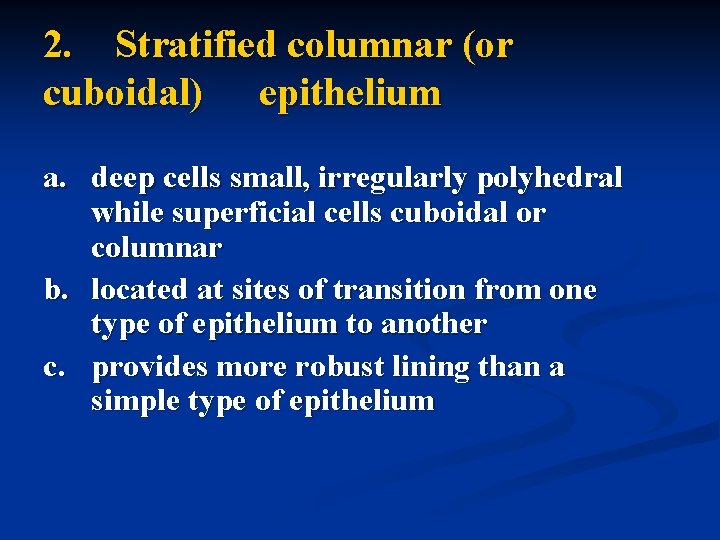 2. Stratified columnar (or cuboidal) epithelium

a. deep cells small, irregularly polyhedral while superficial cells cuboidal or columnar

b. located at sites of transition from one type of epithelium to another

c. provides more robust lining than a simple type of epithelium